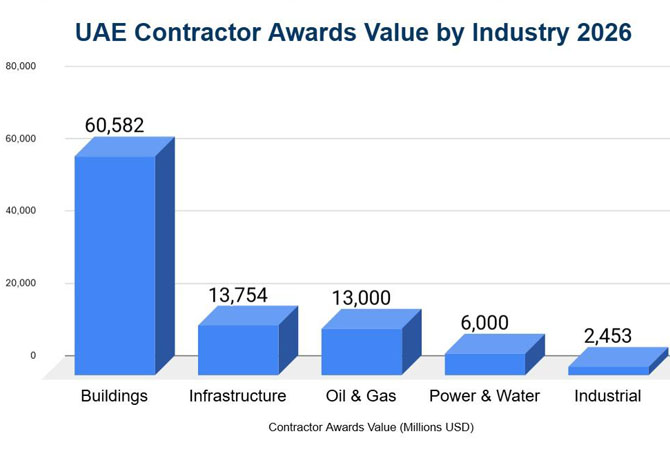 UAE Contractor Awards Value by Industry 2026

80,000
60,000
40,000
20,000
0

60,582
13,754
13,000
6,000
2,453

Buildings
Infrastructure
Oil & Gas
Power & Water
Industrial

Contractor Awards Value (Millions USD)